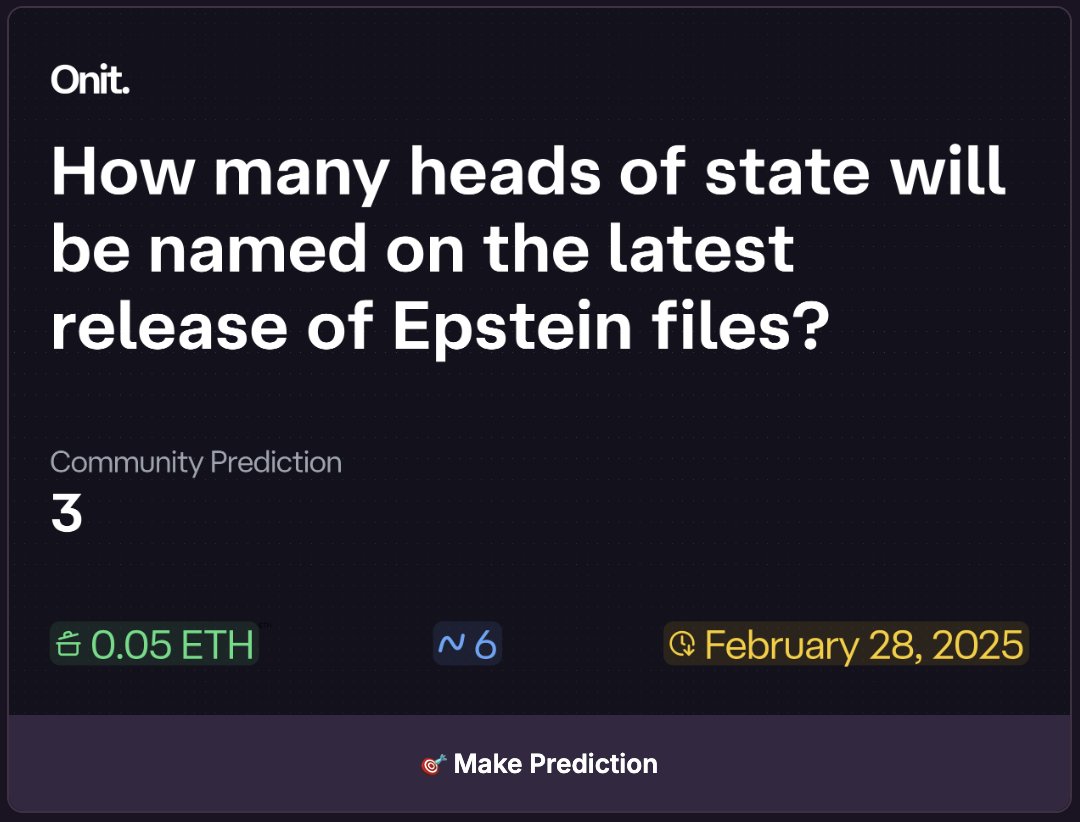 Onit.

How many heads of state will be named on the latest release of Epstein files?

Community Prediction
3

0.05 ETH

6

February 28, 2025

Make Prediction